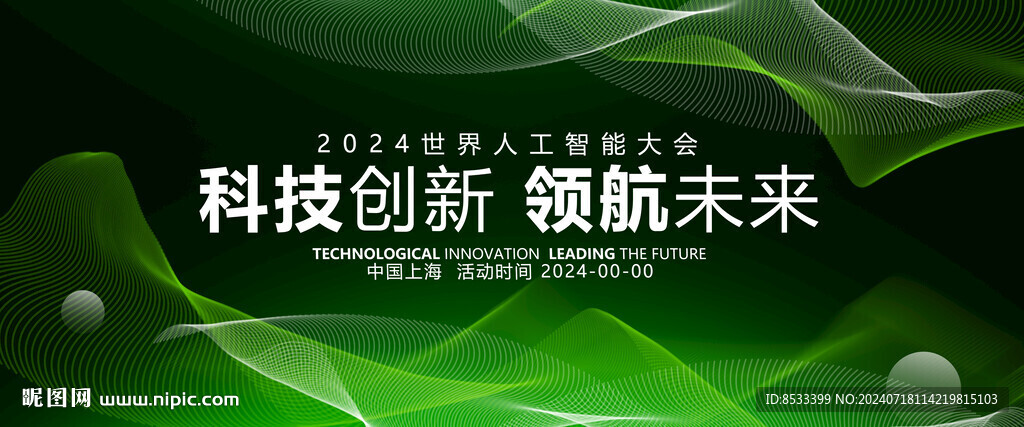 2024世界人工智能大会

科技创新 领航未来

TECHNOLOGICAL INNOVATION LEADING THE FUTURE

中国上海 活动时间 2024-00-00

昵图网 www.nipic.com

ID:8533399 NO:20240718114219815103